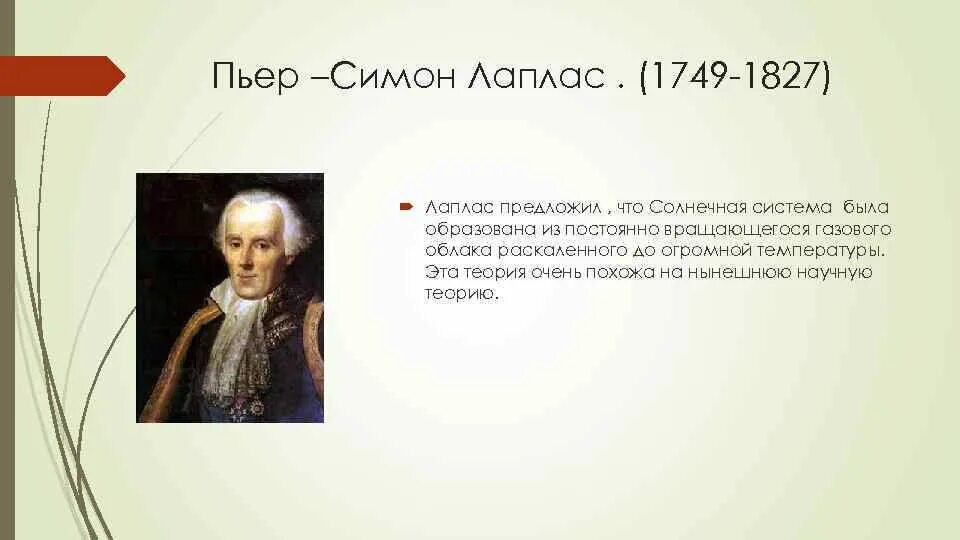 Пьер –Симон Лаплас . (1749-1827)

Лаплас предложил , что Солнечная система была образована из постоянно вращающегося газового облака раскаленного до огромной температуры. Эта теория очень похожа на нынешнюю научную теорию.